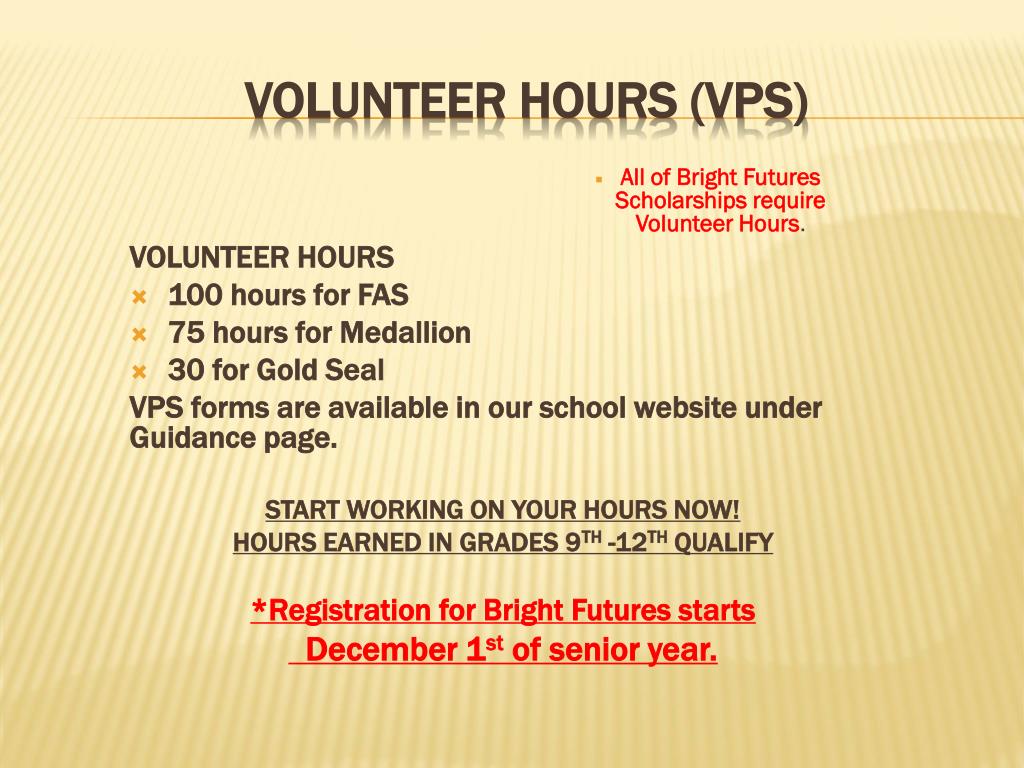 VOLUNTEER HOURS (VPS)

All of Bright Futures Scholarships require Volunteer Hours.

VOLUNTEER HOURS
100 hours for FAS
75 hours for Medallion
30 for Gold Seal
VPS forms are available in our school website under Guidance page.

START WORKING ON YOUR HOURS NOW!
HOURS EARNED IN GRADES 9$^{TH}$ -12$^{TH}$ QUALIFY

*Registration for Bright Futures starts
December 1$^{st}$ of senior year.